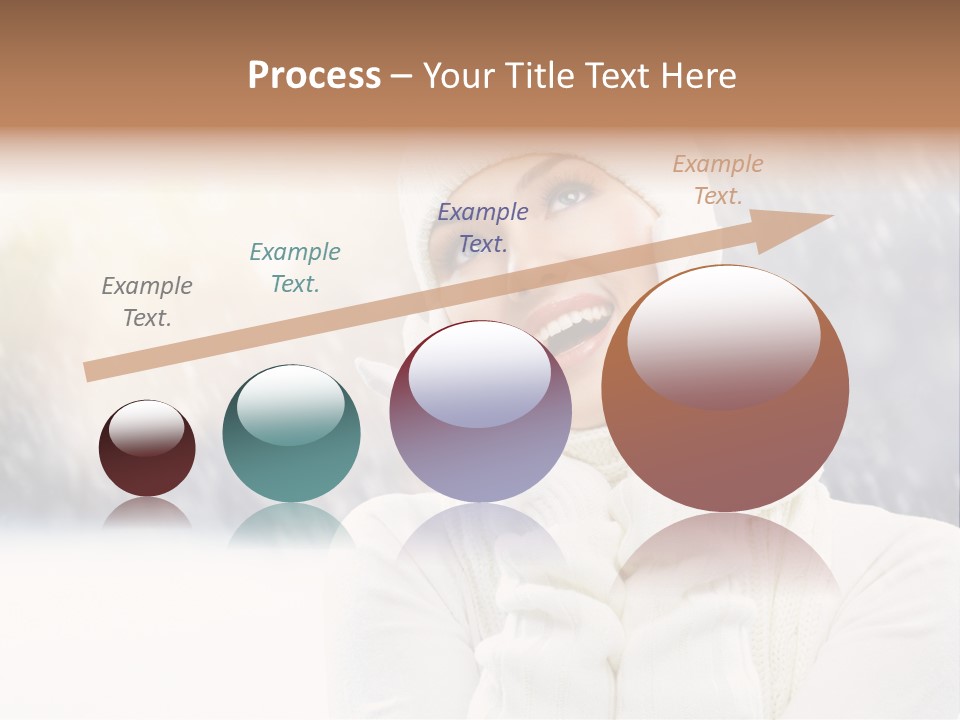 Process – Your Title Text Here

Example Text.

Example Text.

Example Text.

Example Text.